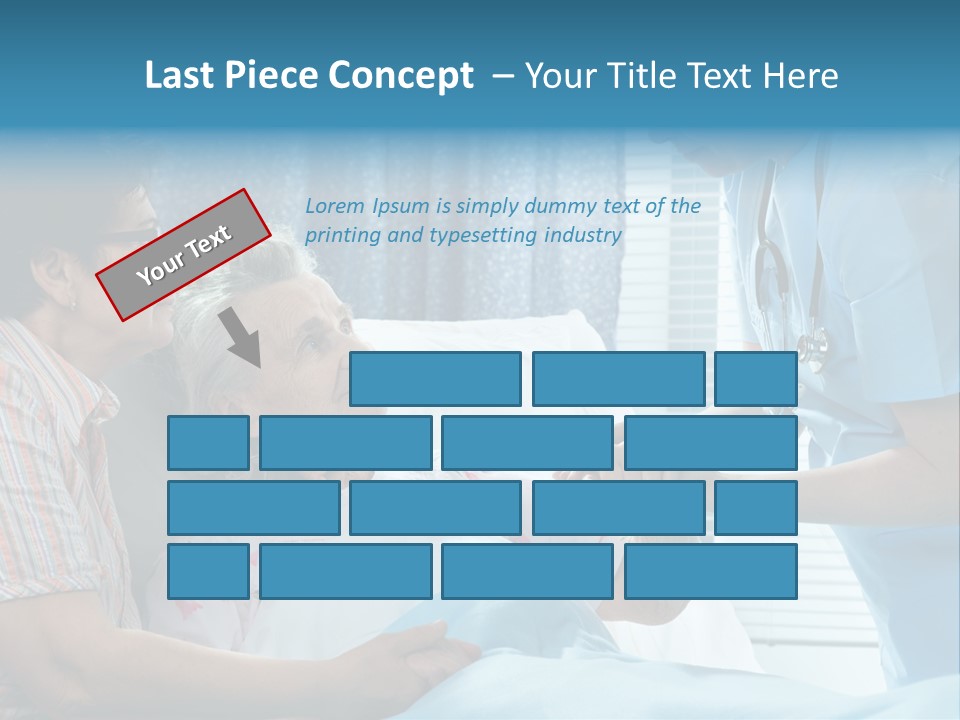 Last Piece Concept – Your Title Text Here

Your Text

Lorem Ipsum is simply dummy text of the printing and typesetting industry